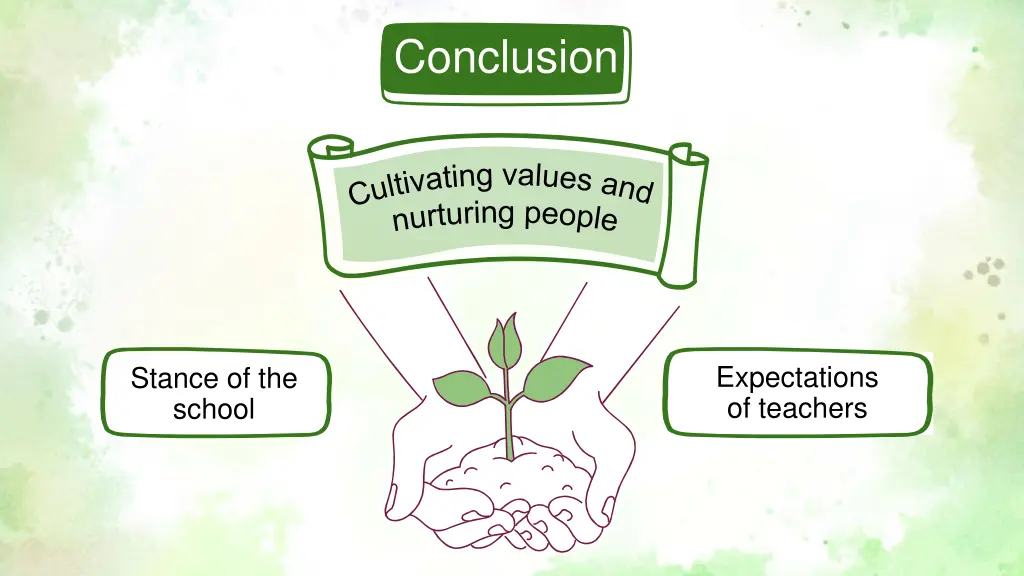 Conclusion

Cultivating values and nurturing people

Stance of the school

Expectations of teachers